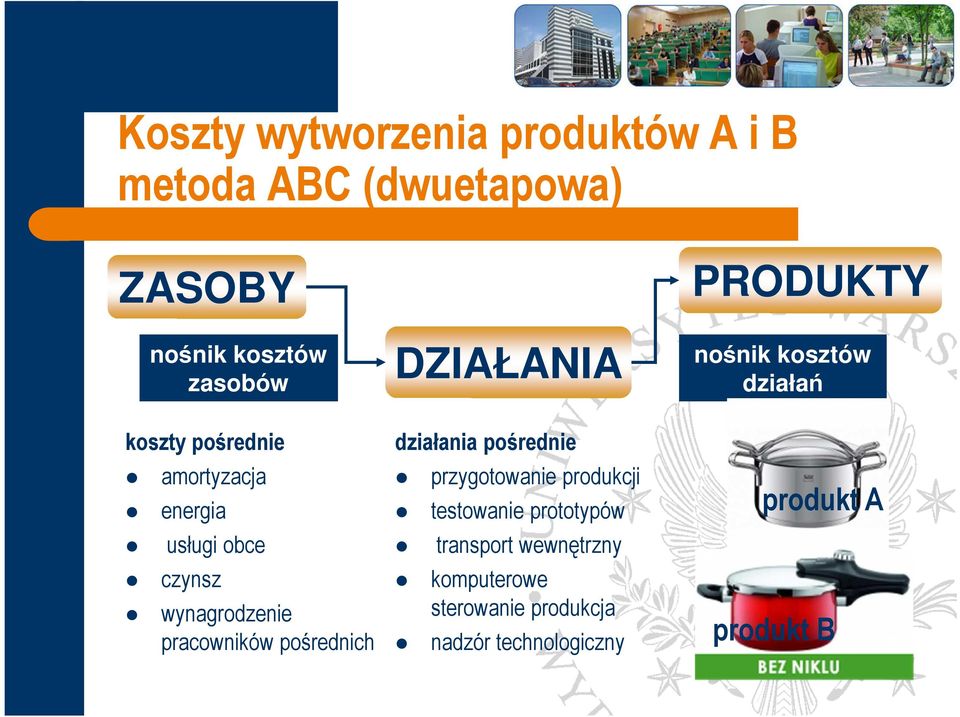 Koszty wytworzenia produktów A i B metoda ABC (dwuetapowa)

ZASOBY

nośnik kosztów zasobów

DZIAŁANIA

PRODUKTY

nośnik kosztów działań

koszty pośrednie
- amortyzacja
- energia
- usługi obce
- czynsz
- wynagrodzenie pracowników pośrednich

działania pośrednie
- przygotowanie produkcji
- testowanie prototypów
- transport wewnętrzny
- komputerowe sterowanie produkcja
- nadzór technologiczny

produkt A

produkt B

BEZ NIKLU